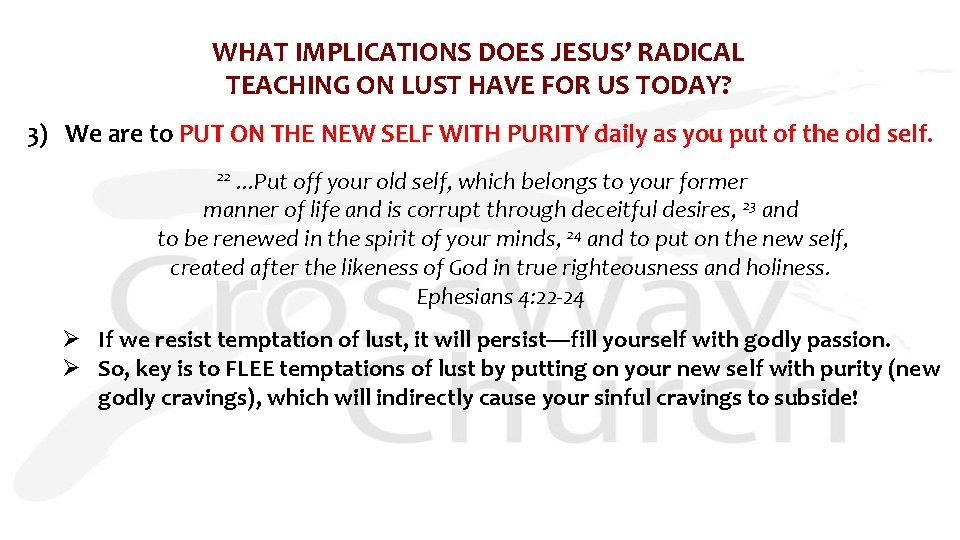 WHAT IMPLICATIONS DOES JESUS' RADICAL TEACHING ON LUST HAVE FOR US TODAY?

3) We are to PUT ON THE NEW SELF WITH PURITY daily as you put of the old self.

$^{22}$ ...Put off your old self, which belongs to your former manner of life and is corrupt through deceitful desires, $^{23}$ and to be renewed in the spirit of your minds, $^{24}$ and to put on the new self, created after the likeness of God in true righteousness and holiness.
Ephesians 4:22-24

➢ If we resist temptation of lust, it will persist—fill yourself with godly passion.
➢ So, key is to FLEE temptations of lust by putting on your new self with purity (new godly cravings), which will indirectly cause your sinful cravings to subside!

CrossWay Church